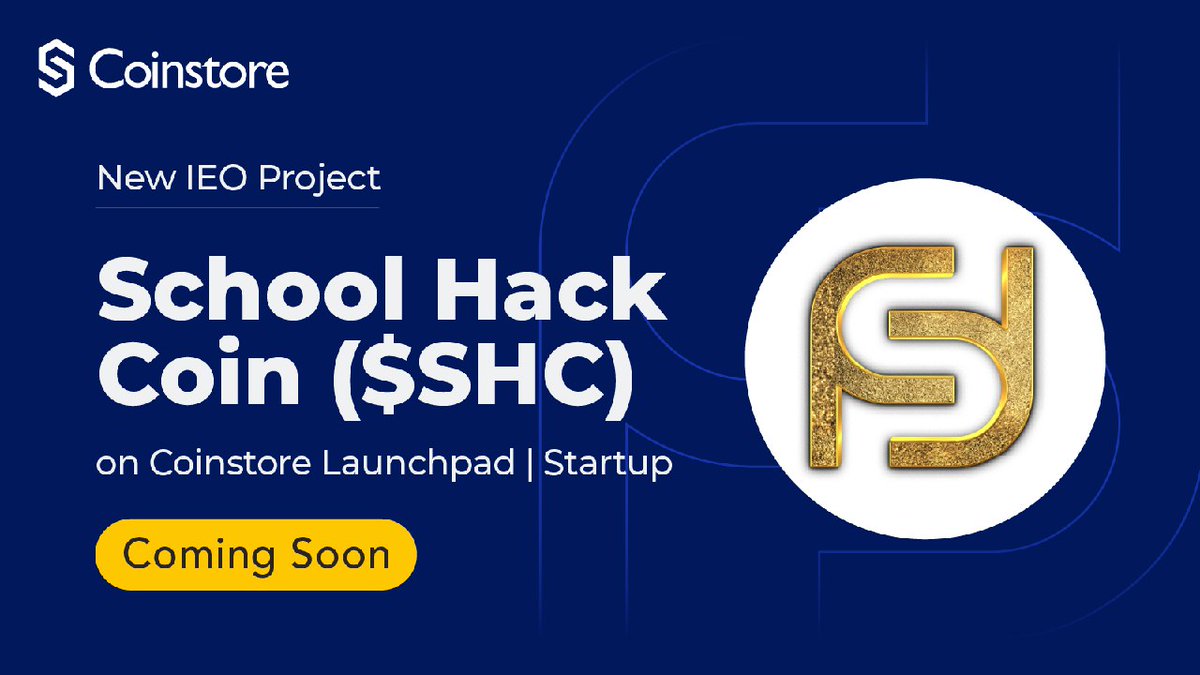 Coinstore

New IEO Project

School Hack Coin ($SHC)

on Coinstore Launchpad | Startup

Coming Soon